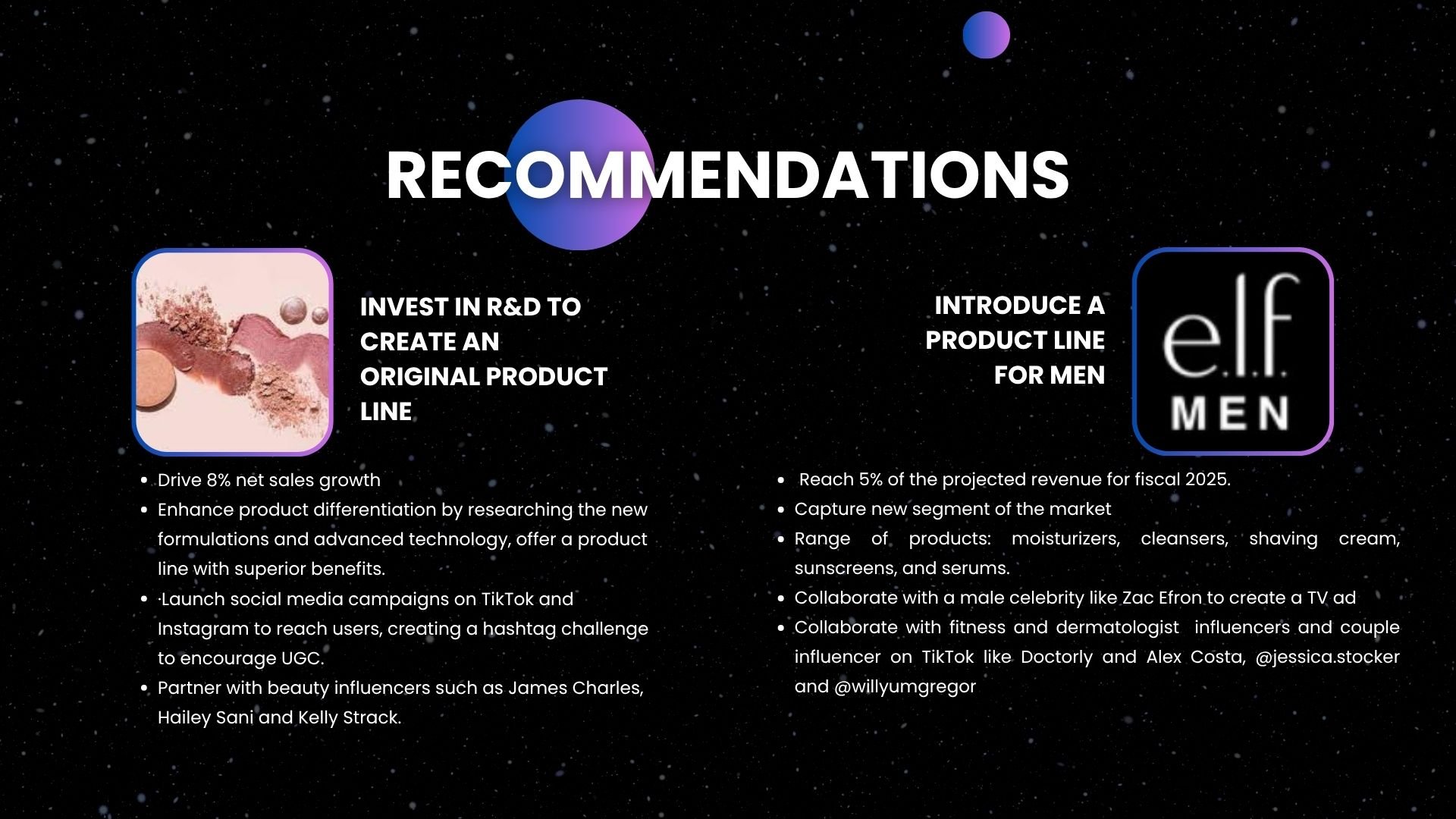 RECOMMENDATIONS

INVEST IN R&D TO CREATE AN ORIGINAL PRODUCT LINE

- Drive 8% net sales growth
- Enhance product differentiation by researching the new formulations and advanced technology, offer a product line with superior benefits.
- ·Launch social media campaigns on TikTok and Instagram to reach users, creating a hashtag challenge to encourage UGC.
- Partner with beauty influencers such as James Charles, Hailey Sani and Kelly Strack.

INTRODUCE A PRODUCT LINE FOR MEN

e.l.f. MEN

- Reach 5% of the projected revenue for fiscal 2025.
- Capture new segment of the market
- Range of products: moisturizers, cleansers, shaving cream, sunscreens, and serums.
- Collaborate with a male celebrity like Zac Efron to create a TV ad
- Collaborate with fitness and dermatologist influencers and couple influencer on TikTok like Doctorly and Alex Costa, @jessica.stocker and @willyumgregor